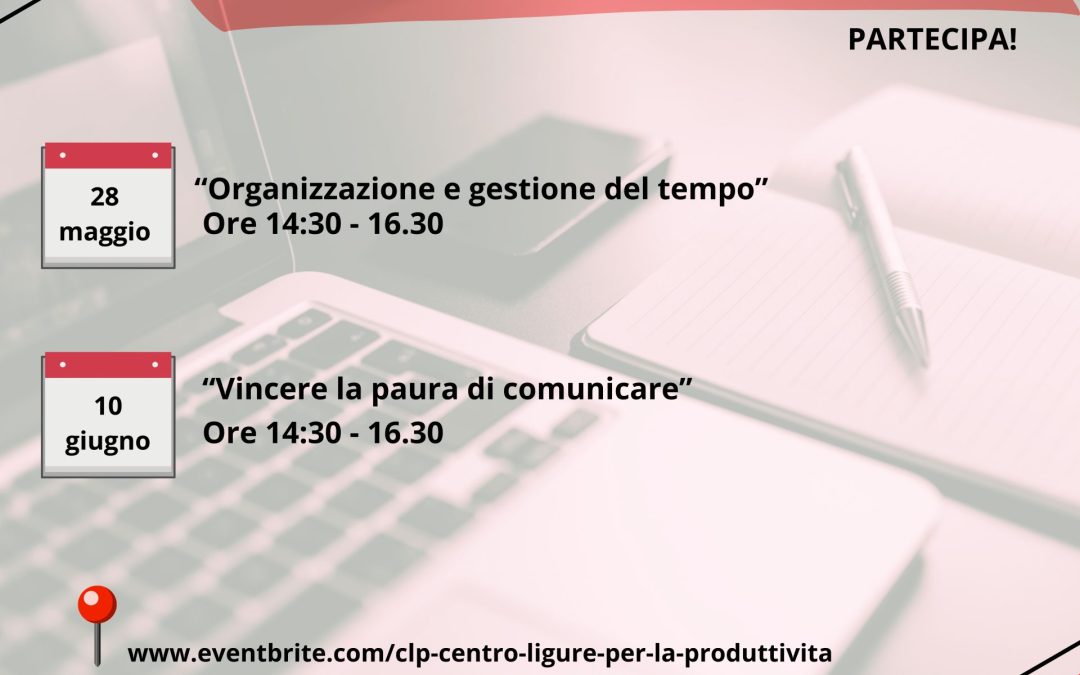 PARTECIPA!

28 maggio

“Organizzazione e gestione del tempo”
Ore 14:30 - 16.30

10 giugno

“Vincere la paura di comunicare”
Ore 14:30 - 16.30

www.eventbrite.com/clp-centro-ligure-per-la-produttivita